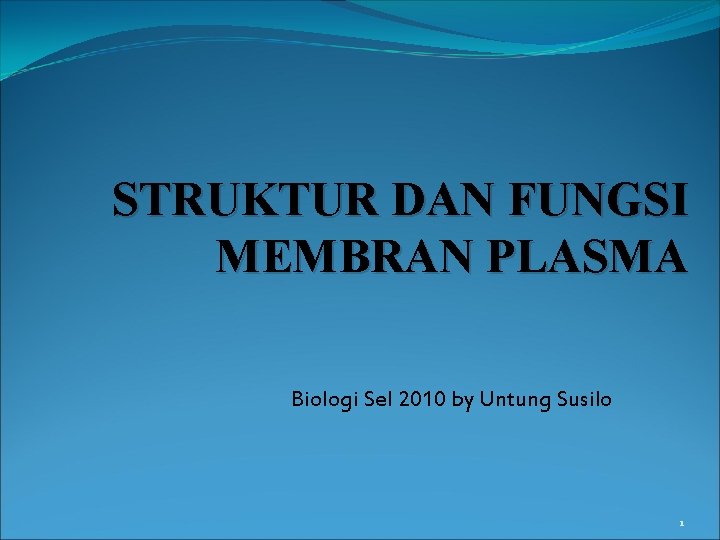 STRUKTUR DAN FUNGSI MEMBRAN PLASMA

Biologi Sel 2010 by Untung Susilo

1